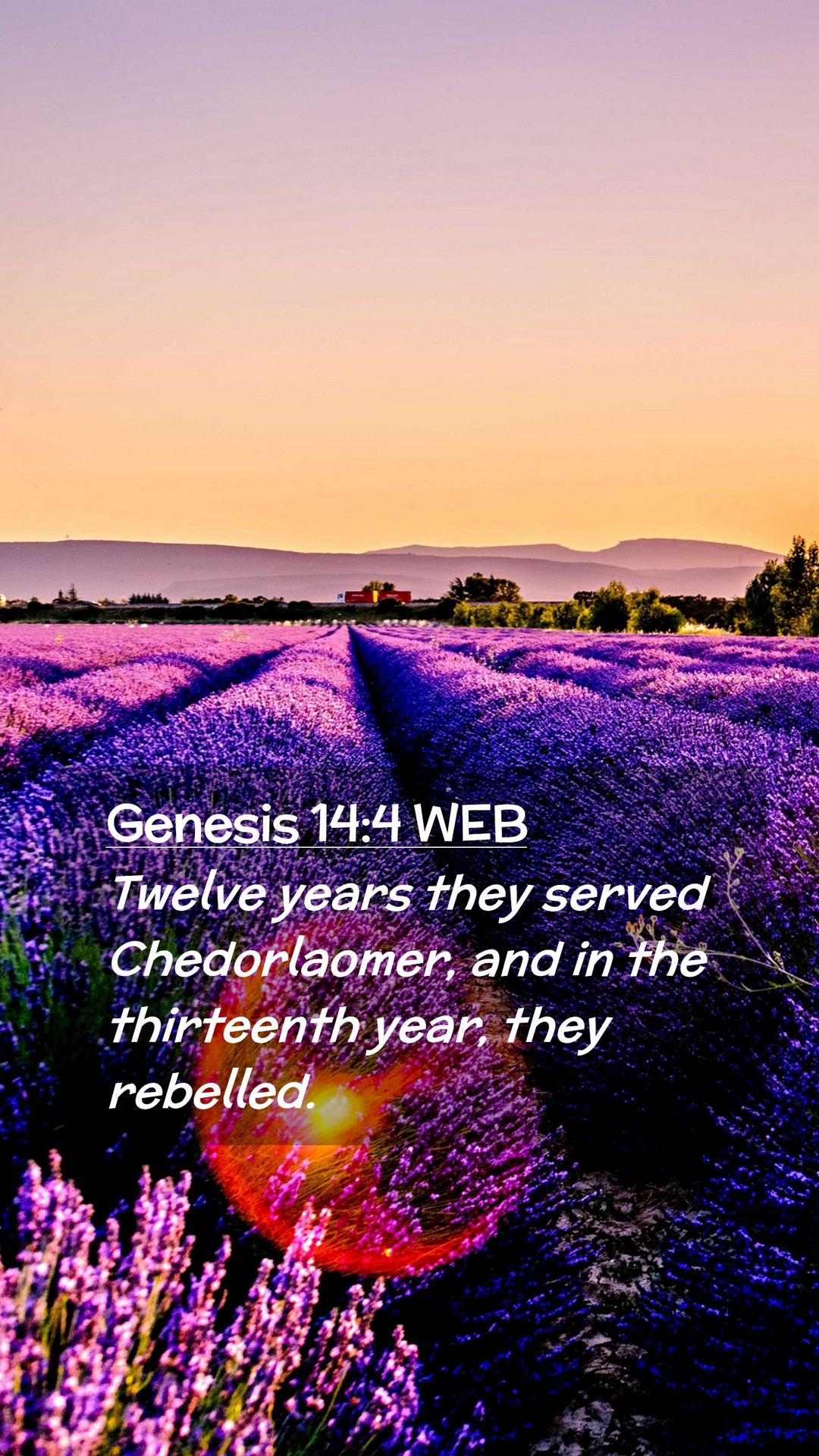 Genesis 14:4 WEB

Twelve years they served Chedorlaomer, and in the thirteenth year, they rebelled.